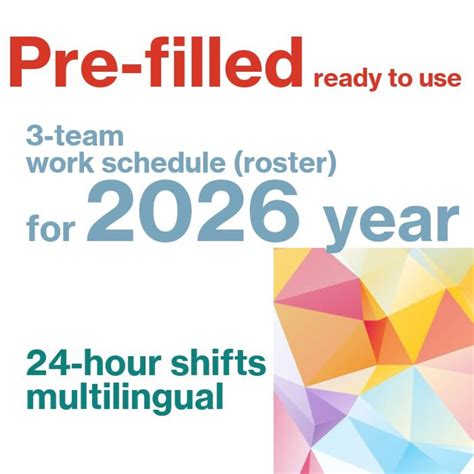 Pre-filled ready to use

3-team
work schedule (roster)
for 2026 year

24-hour shifts
multilingual